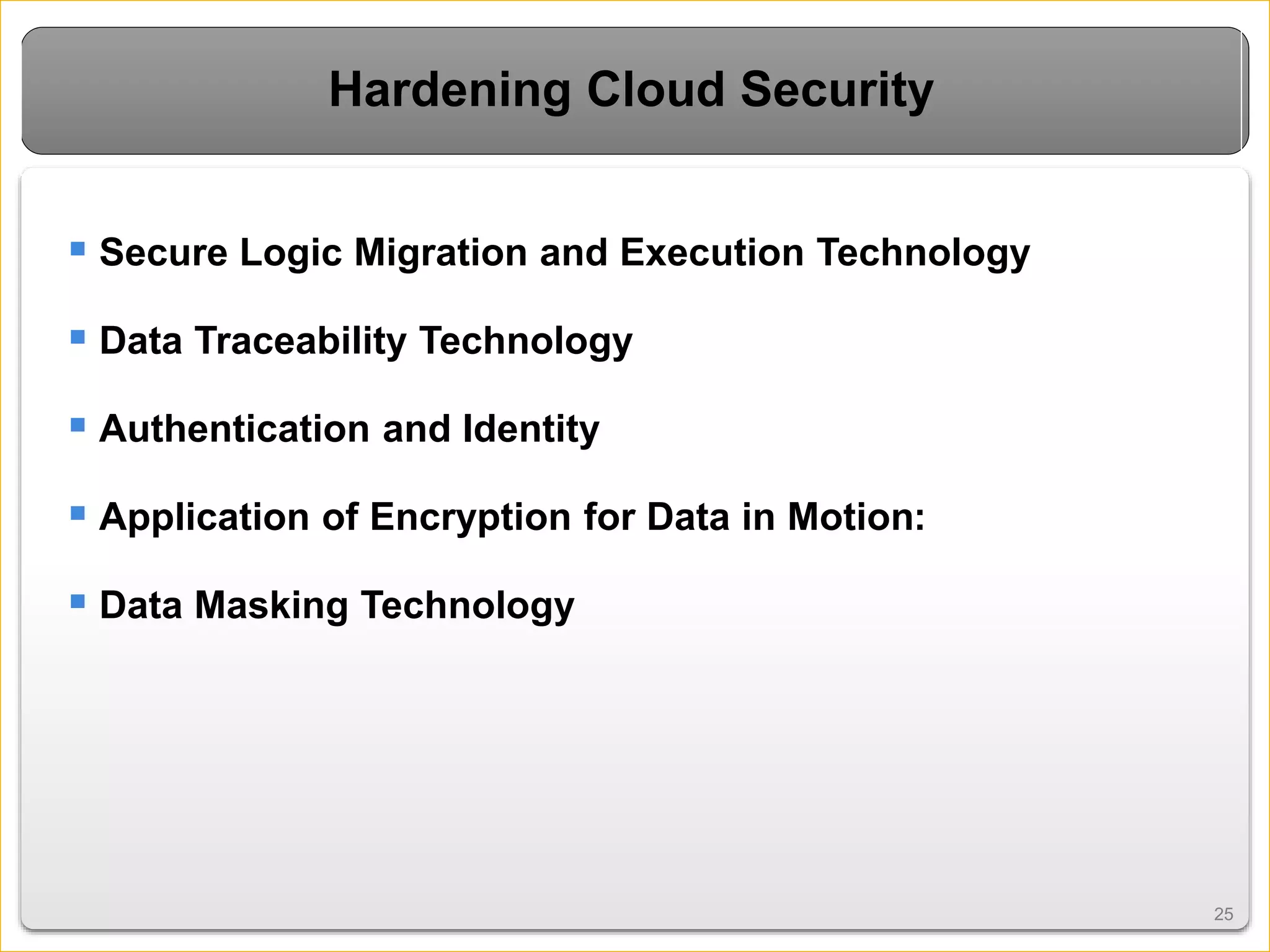 Hardening Cloud Security

- Secure Logic Migration and Execution Technology
- Data Traceability Technology
- Authentication and Identity
- Application of Encryption for Data in Motion:
- Data Masking Technology

25